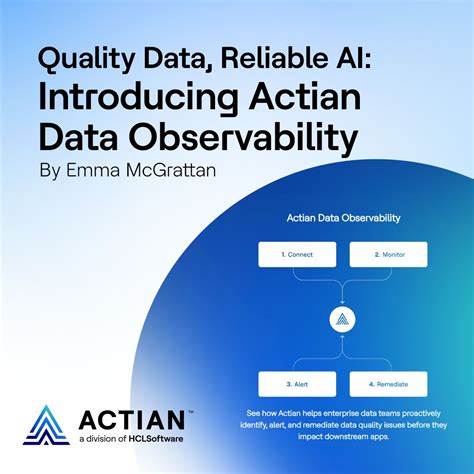 Quality Data, Reliable AI:
Introducing Actian Data Observability
By Emma McGrattan

Actian Data Observability

1. Connect

2. Monitor

3. Alert

4. Remediate

See how Actian helps enterprise data teams proactively identify, alert, and remediate data quality issues before they impact downstream apps.

ACTIAN™
a division of HCLSoftware